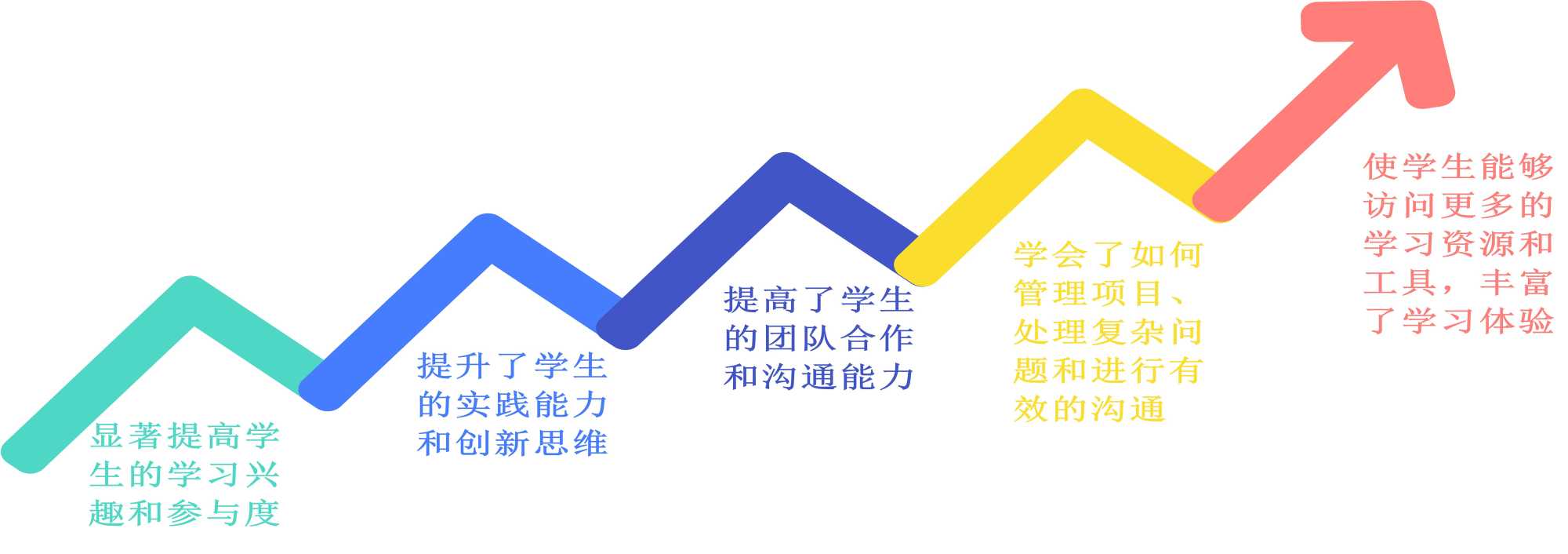 显著提高学生的学习兴趣和参与度

提升了学生的实践能力和创新思维

提高了学生的团队合作和沟通能力

学会了如何管理项目、处理复杂问题和进行有效的沟通

使学生能够访问更多的学习资源和工具，丰富了学习体验